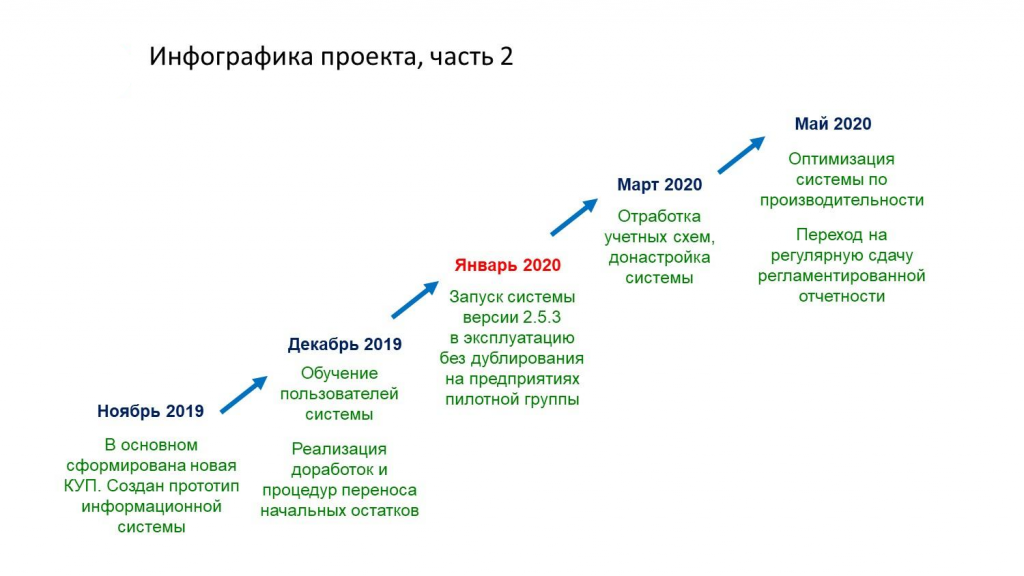 Инфографика проекта, часть 2

Ноябрь 2019

В основном сформирована новая КУП. Создан прототип информационной системы

Декабрь 2019

Обучение пользователей системы

Реализация доработок и процедур переноса начальных остатков

Январь 2020

Запуск системы версии 2.5.3 в эксплуатацию без дублирования на предприятиях пилотной группы

Март 2020

Отработка учетных схем, донастройка системы

Май 2020

Оптимизация системы по производительности

Переход на регулярную сдачу регламентированной отчетности